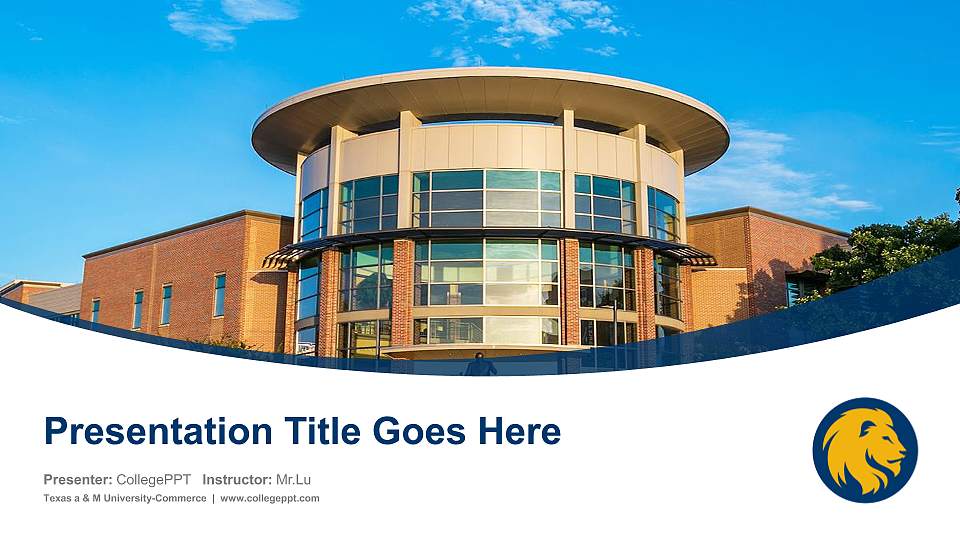 Presentation Title Goes Here

Presenter: CollegePPT Instructor: Mr.Lu

Texas a & M University-Commerce | www.collegeppt.com